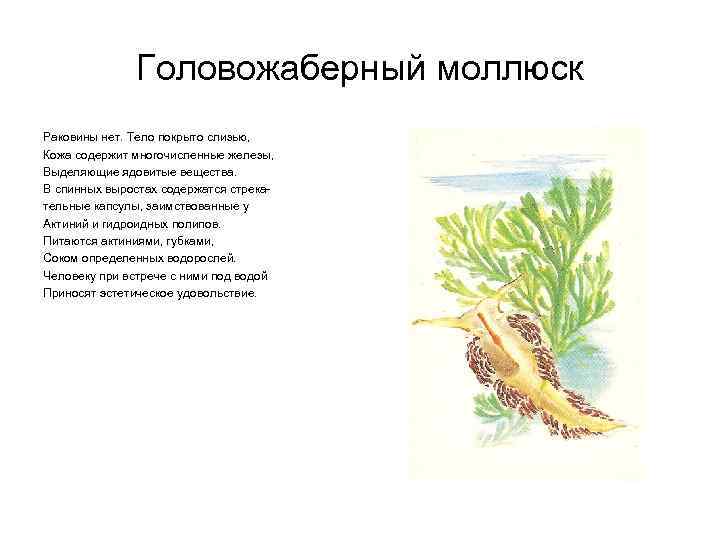 Головожаберный моллюск

Раковины нет. Тело покрыто слизью,
Кожа содержит многочисленные железы,
Выделяющие ядовитые вещества.
В спинных выростах содержатся стрекательные капсулы, заимствованные у
Актиний и гидроидных полипов.
Питаются актиниями, губками,
Соком определенных водорослей.
Человеку при встрече с ними под водой
Приносят эстетическое удовольствие.